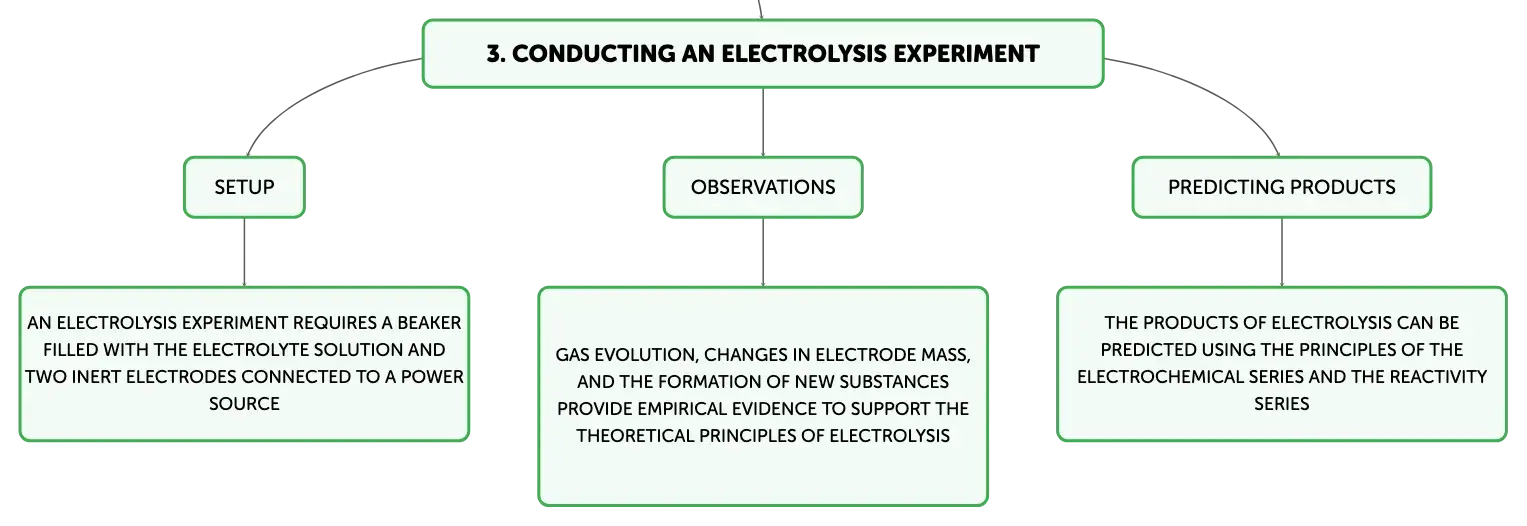 3. CONDUCTING AN ELECTROLYSIS EXPERIMENT

SETUP

AN ELECTROLYSIS EXPERIMENT REQUIRES A BEAKER FILLED WITH THE ELECTROLYTE SOLUTION AND TWO INERT ELECTRODES CONNECTED TO A POWER SOURCE

OBSERVATIONS

GAS EVOLUTION, CHANGES IN ELECTRODE MASS, AND THE FORMATION OF NEW SUBSTANCES PROVIDE EMPIRICAL EVIDENCE TO SUPPORT THE THEORETICAL PRINCIPLES OF ELECTROLYSIS

PREDICTING PRODUCTS

THE PRODUCTS OF ELECTROLYSIS CAN BE PREDICTED USING THE PRINCIPLES OF THE ELECTROCHEMICAL SERIES AND THE REACTIVITY SERIES